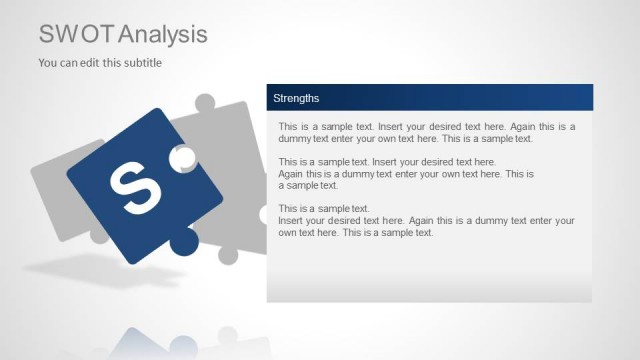 SWOT Analysis

You can edit this subtitle

S

Strengths

This is a sample text. Insert your desired text here. Again this is a dummy text enter your own text here. This is a sample text.

This is a sample text. Insert your desired text here.
Again this is a dummy text enter your own text here. This is a sample text.

This is a sample text.
Insert your desired text here. Again this is a dummy text enter your own text here. This is a sample text.